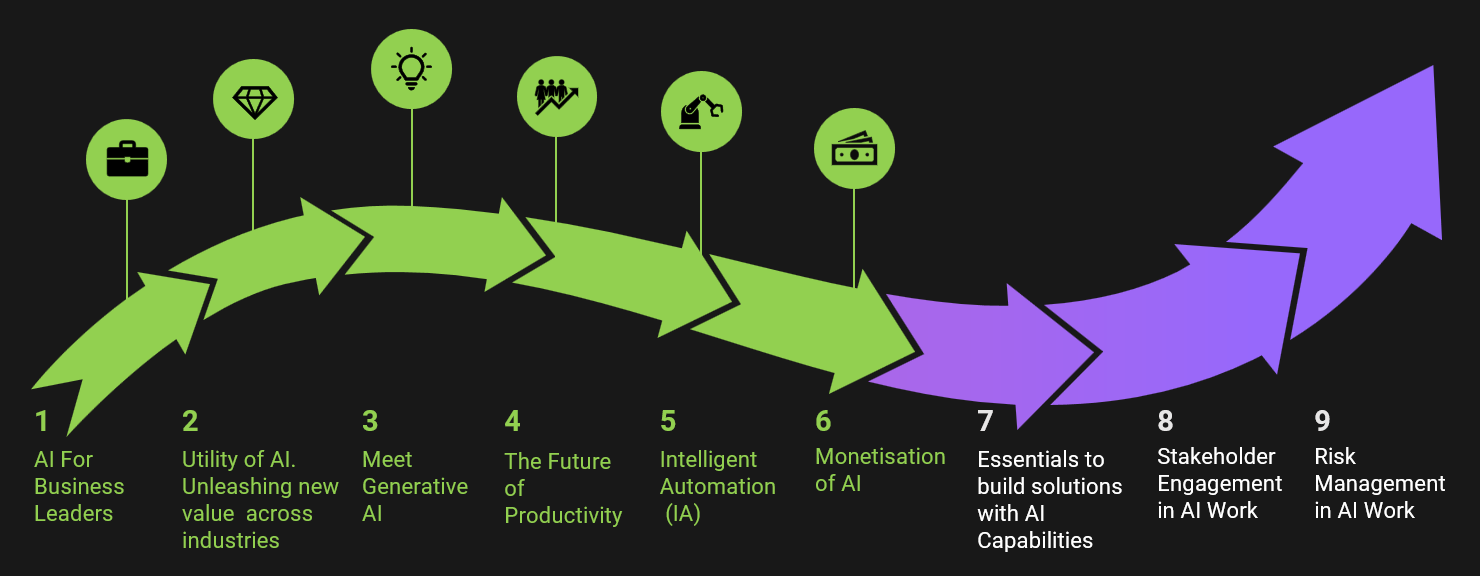 1
AI For Business Leaders

2
Utility of AI. Unleashing new value across industries

3
Meet Generative AI

4
The Future of Productivity

5
Intelligent Automation (IA)

6
Monetisation of AI

7
Essentials to build solutions with AI Capabilities

8
Stakeholder Engagement in AI Work

9
Risk Management in AI Work